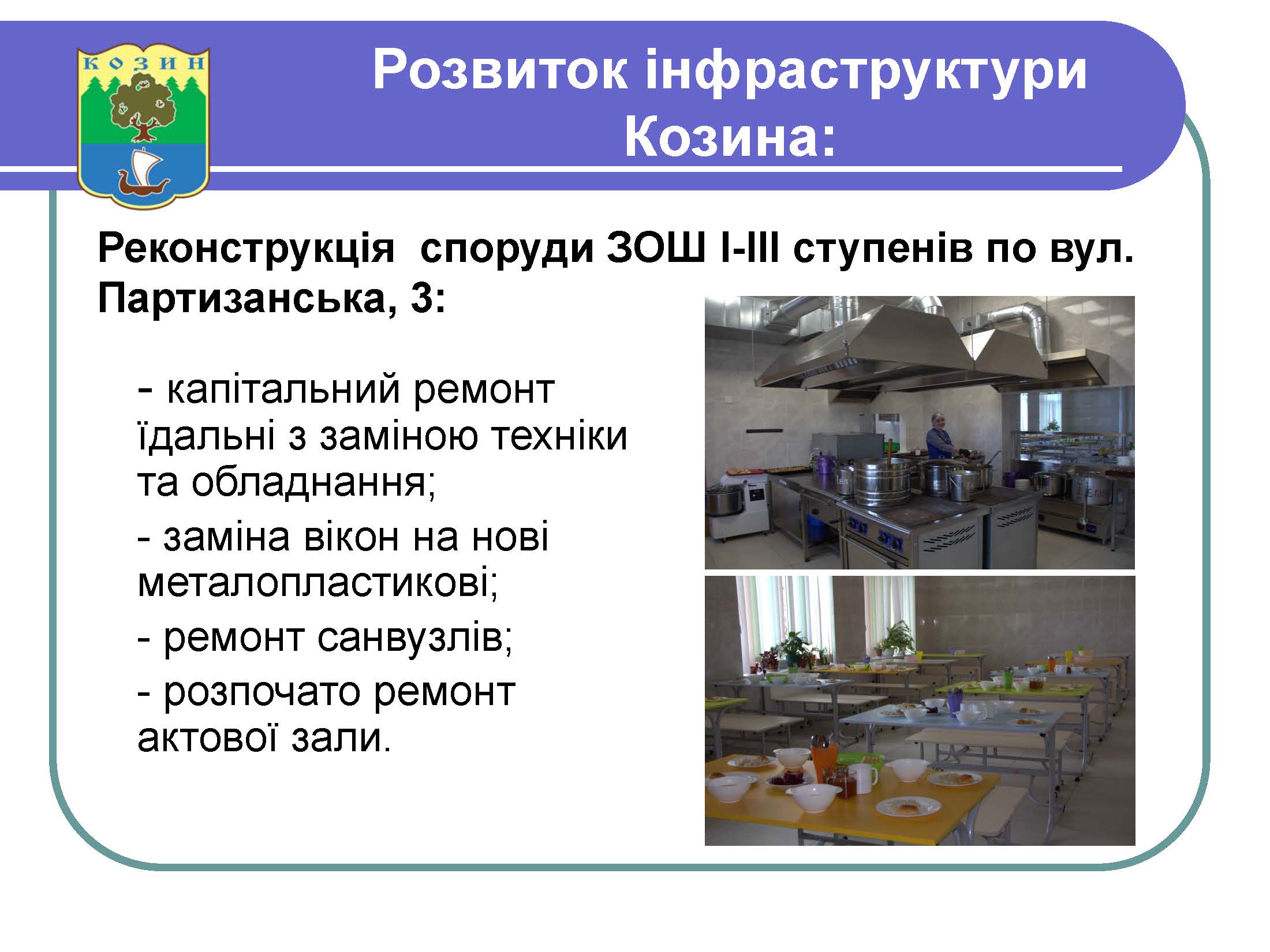 КОЗИН

Розвиток інфраструктури Козина:

Реконструкція  споруди ЗОШ І-ІІІ ступенів по вул. Партизанська, 3:

- капітальний ремонт їдальні з заміною техніки та обладнання;

- заміна вікон на нові металопластикові;

- ремонт санвузлів;

- розпочато ремонт актової зали.